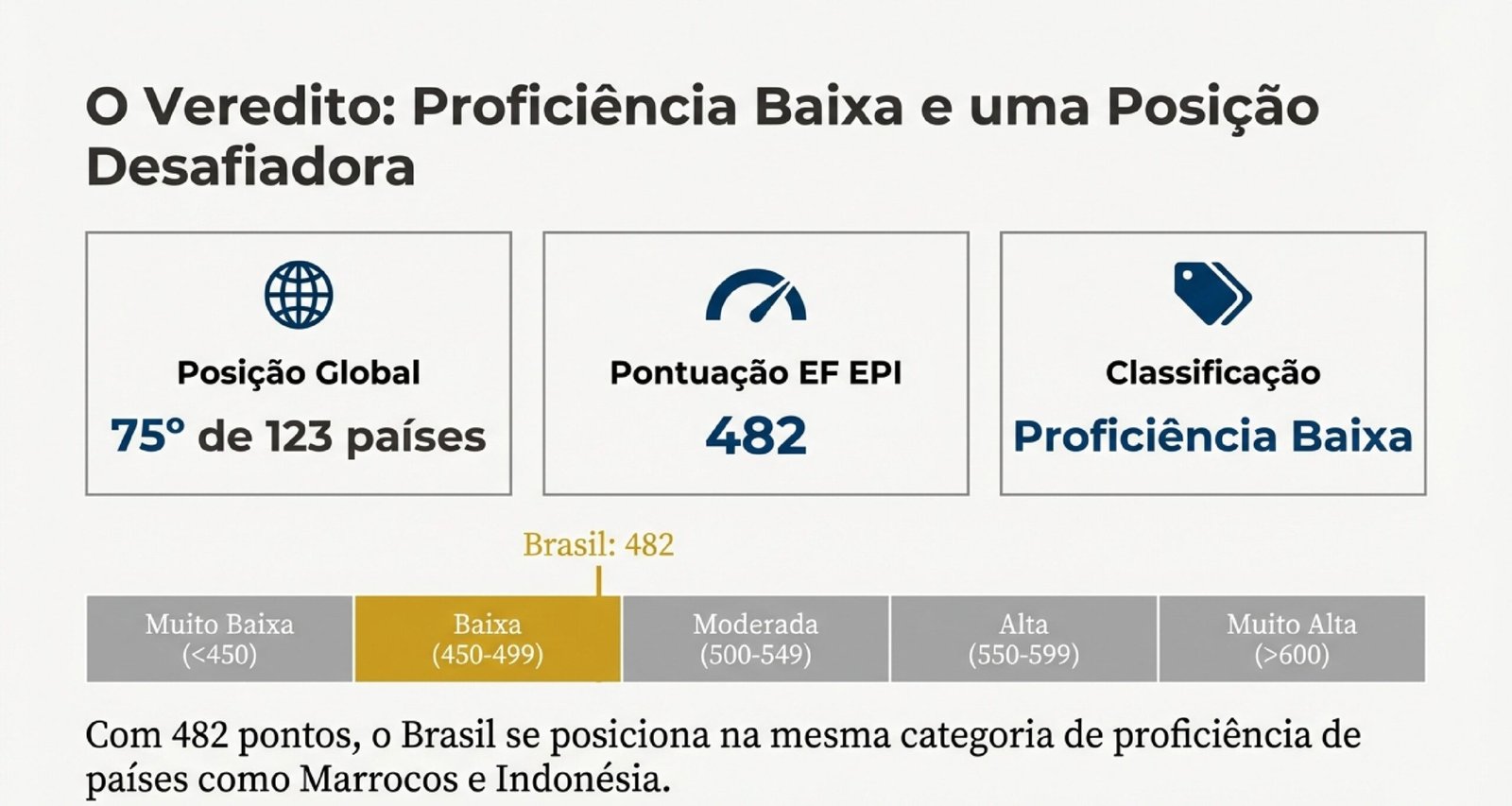 O Veredito: Proficiência Baixa e uma Posição Desafiadora

Posição Global
75º de 123 países

Pontuação EF EPI
482

Classificação
Proficiência Baixa

Brasil: 482

Muito Baixa
(<450)

Baixa
(450-499)

Moderada
(500-549)

Alta
(550-599)

Muito Alta
(>600)

Com 482 pontos, o Brasil se posiciona na mesma categoria de proficiência de países como Marrocos e Indonésia.